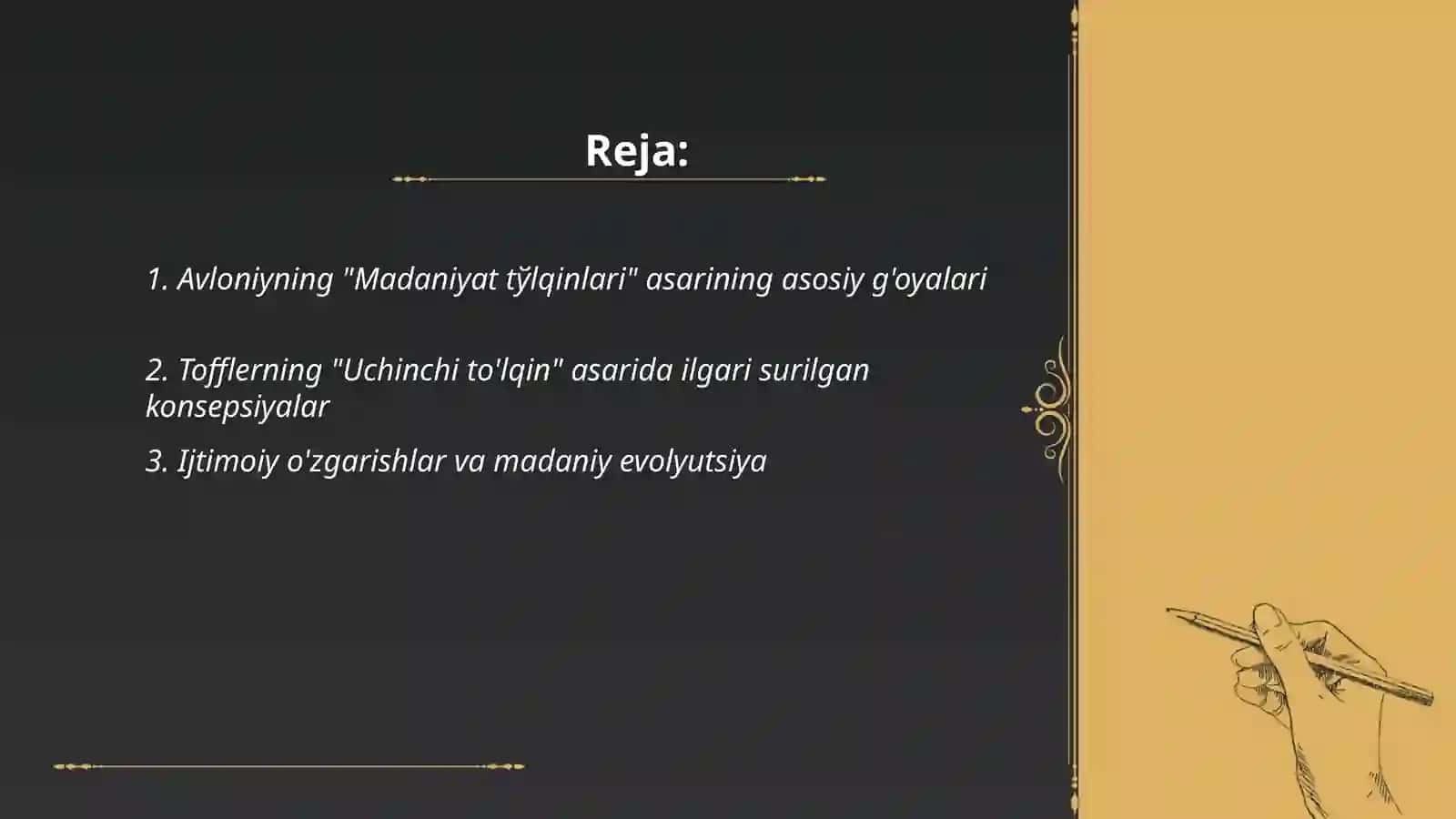 Reja:

1. Avloniyning "Madaniyat tўlqinlari" asarining asosiy g'oyalari

2. Tofflerning "Uchinchi to'lqin" asarida ilgari surilgan konsepsiyalar

3. Ijtimoiy o'zgarishlar va madaniy evolyutsiya